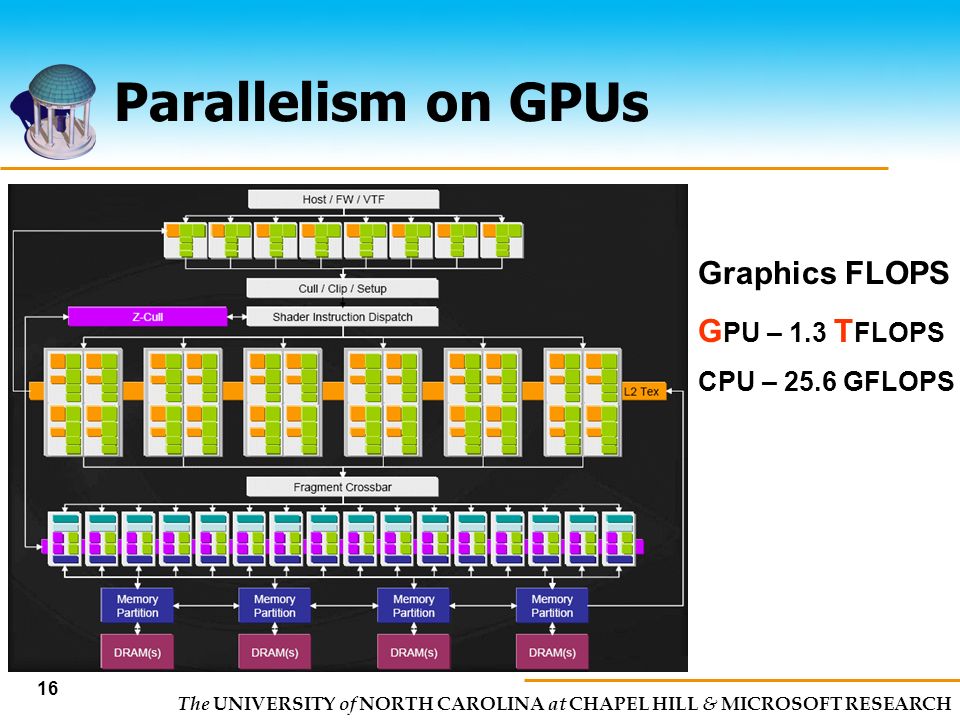 Parallelism on GPUs

Host / FW / VTF

Cull / Clip / Setup

Z-Cull

Shader Instruction Dispatch

L2 Tex

Fragment Crossbar

Memory Partition

Memory Partition

Memory Partition

Memory Partition

DRAM(s)

DRAM(s)

DRAM(s)

DRAM(s)

Graphics FLOPS

GPU – 1.3 TFLOPS

CPU – 25.6 GFLOPS

16

The UNIVERSITY of NORTH CAROLINA at CHAPEL HILL & MICROSOFT RESEARCH